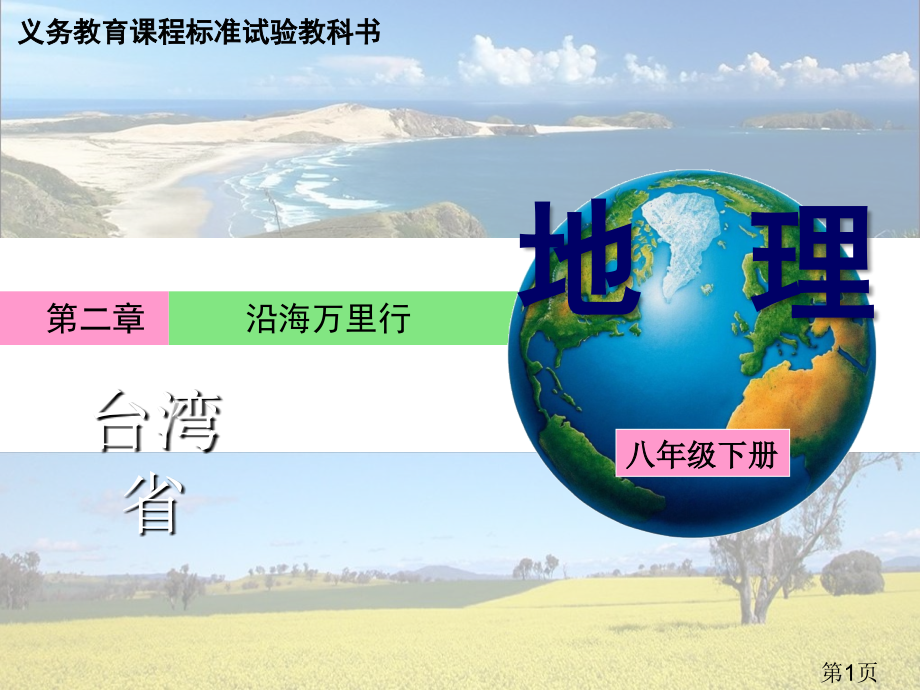 义务教育课程标准试验教科书

地 理

第二章

沿海万里行

台湾省

八年级下册

第1页